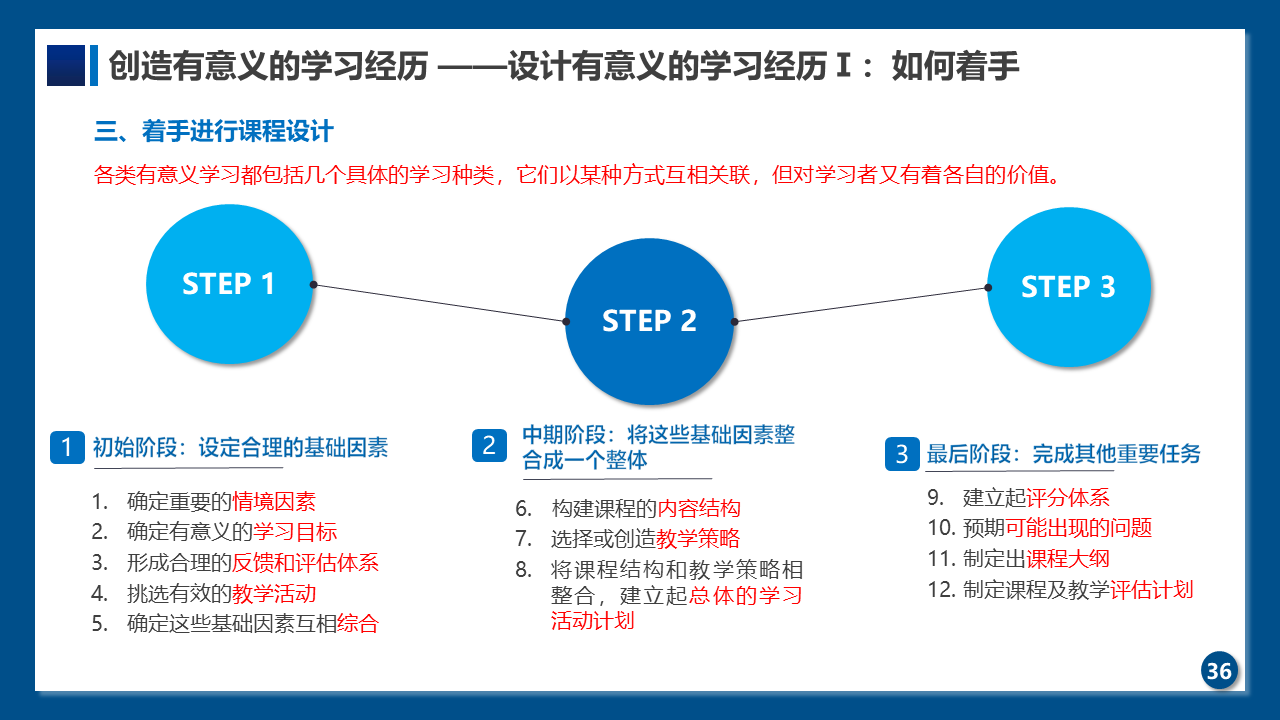 创造有意义的学习经历 ——设计有意义的学习经历 I：如何着手

三、着手进行课程设计

各类有意义学习都包括几个具体的学习种类，它们以某种方式互相关联，但对学习者又有着各自的价值。

STEP 1

STEP 2

STEP 3

1 初始阶段：设定合理的基础因素

1. 确定重要的情境因素
2. 确定有意义的学习目标
3. 形成合理的反馈和评估体系
4. 挑选有效的教学活动
5. 确定这些基础因素互相综合

2 中期阶段：将这些基础因素整合成一个整体

6. 构建课程的内容结构
7. 选择或创造教学策略
8. 将课程结构和教学策略相整合，建立起总体的学习活动计划

3 最后阶段：完成其他重要任务

9. 建立起评分体系
10. 预期可能出现的问题
11. 制定出课程大纲
12. 制定课程及教学评估计划

36